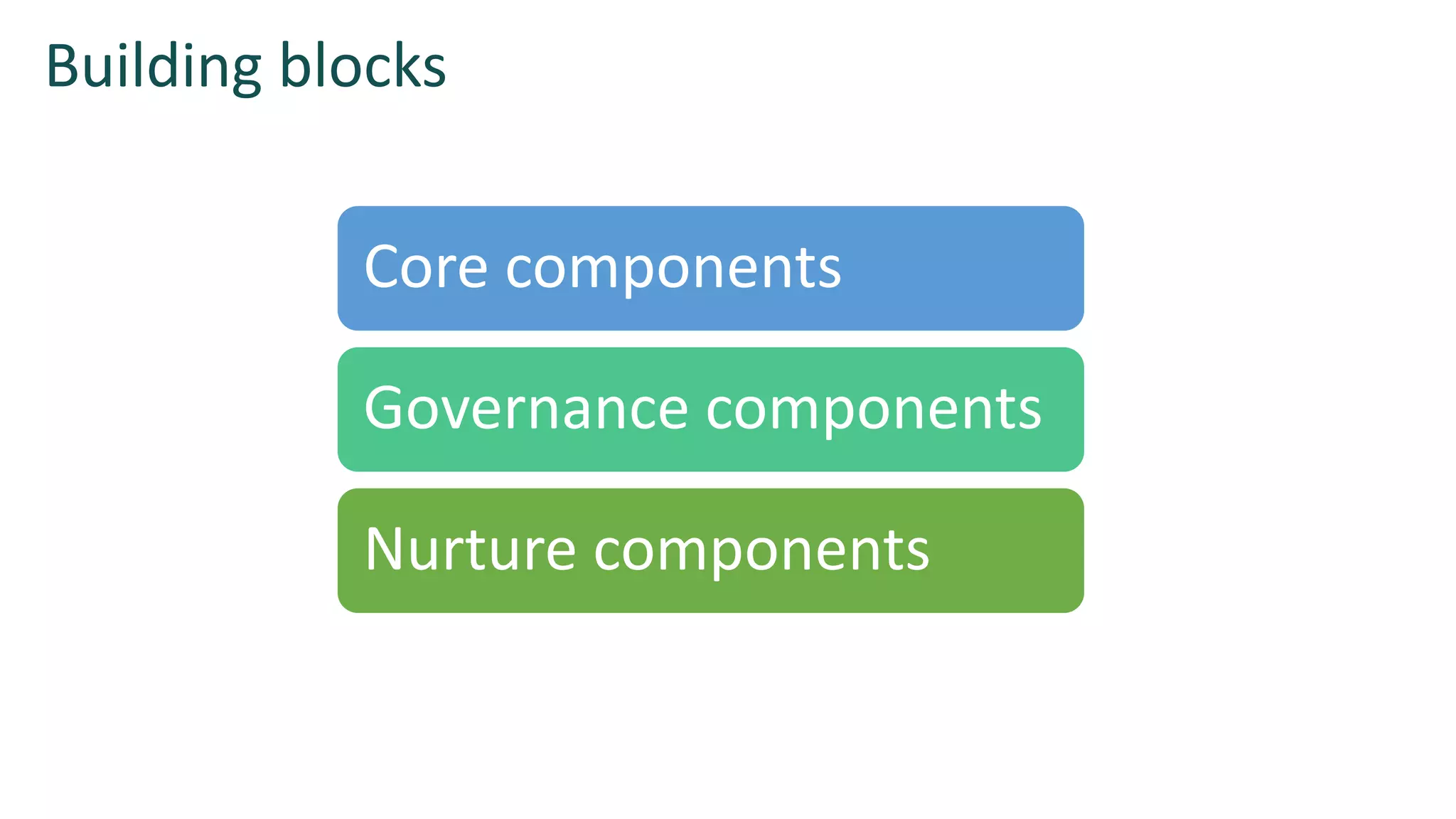 Building blocks

Core components

Governance components

Nurture components